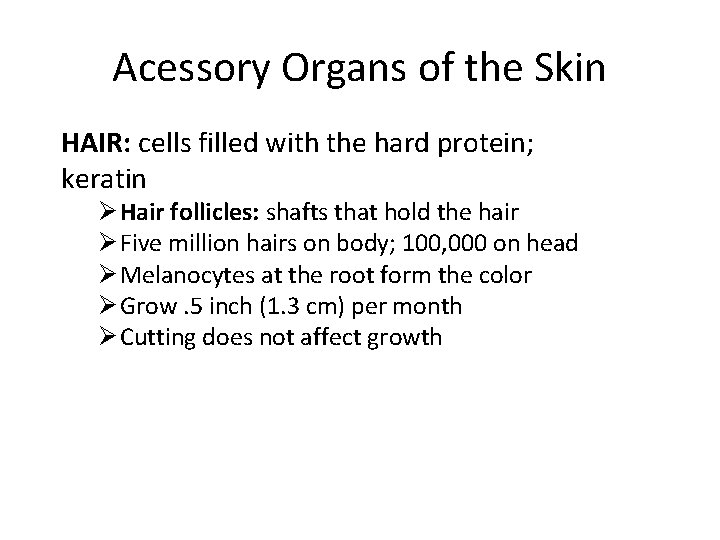 Acessory Organs of the Skin

HAIR: cells filled with the hard protein; keratin

➢ Hair follicles: shafts that hold the hair
➢ Five million hairs on body; 100,000 on head
➢ Melanocytes at the root form the color
➢ Grow .5 inch (1.3 cm) per month
➢ Cutting does not affect growth